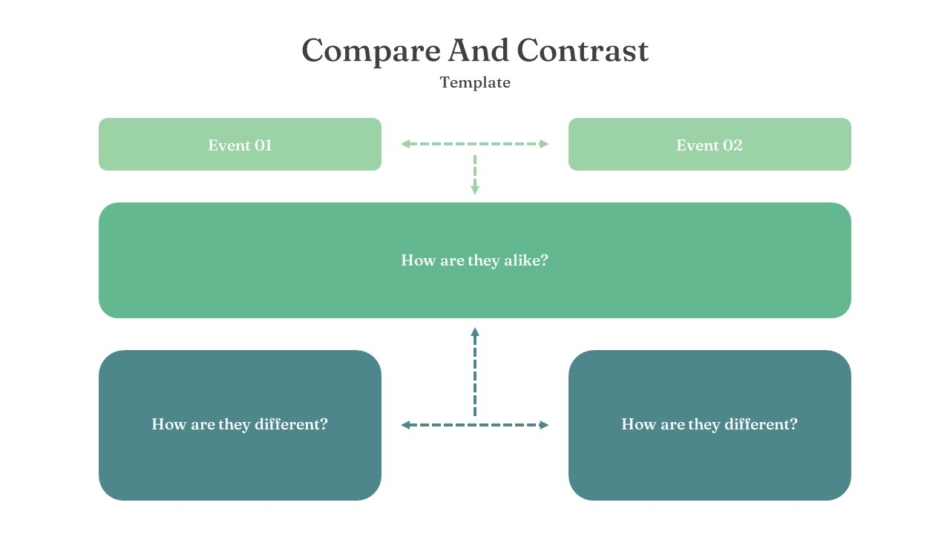 Compare And Contrast
Template

Event 01

Event 02

How are they alike?

How are they different?

How are they different?